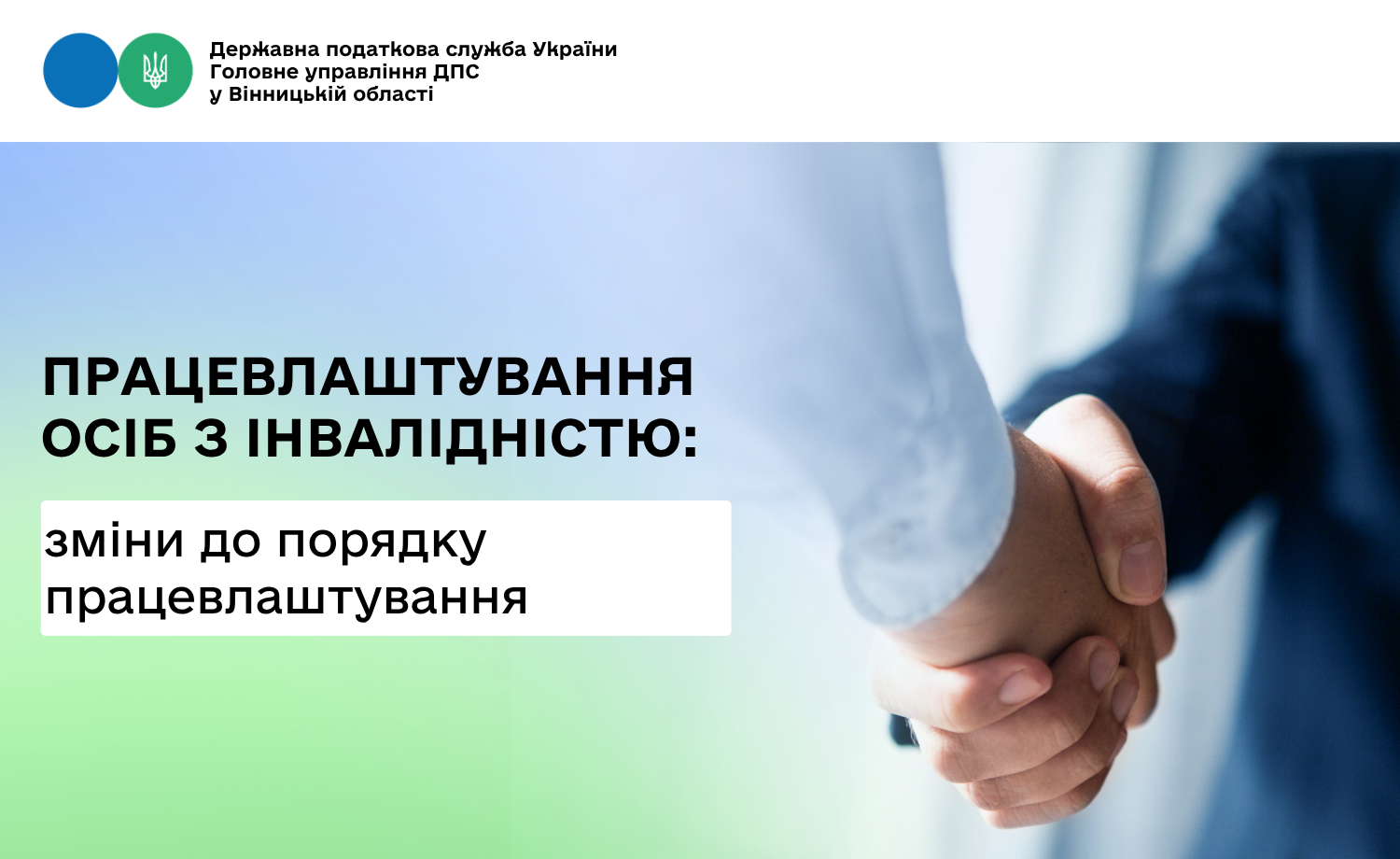 Державна податкова служба України
Головне управління ДПС
у Вінницькій області

ПРАЦЕВЛАШТУВАННЯ ОСІБ З ІНВАЛІДНІСТЮ:

зміни до порядку працевлаштування